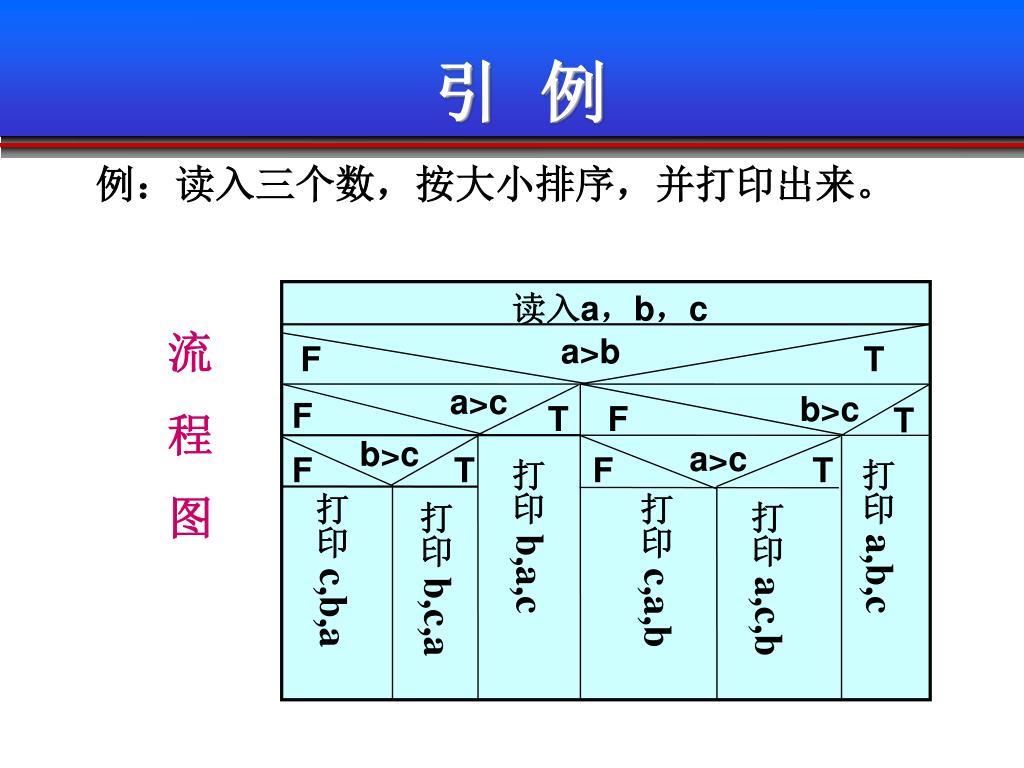 引 例

例：读入三个数，按大小排序，并打印出来。

流程图

读入a，b，c

F a>b T

F a>c T

F b>c T

F b>c T

F a>c T

打印 c,b,a

打印 b,c,a

打印 b,a,c

打印 c,a,b

打印 a,c,b

打印 a,b,c